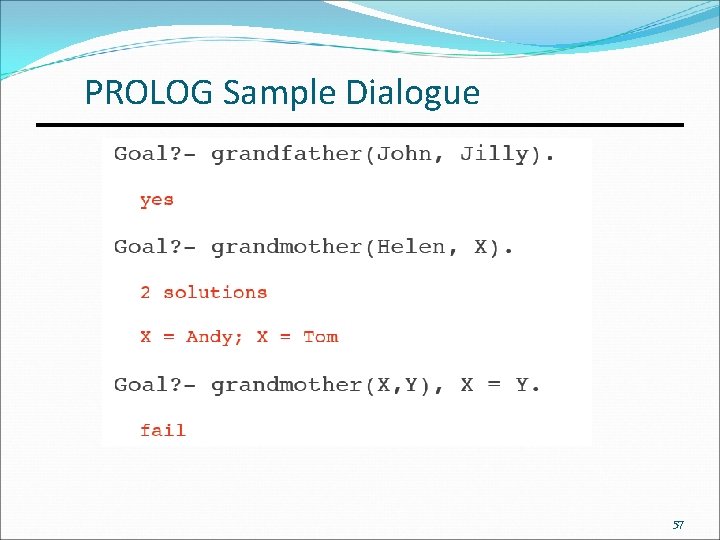 PROLOG Sample Dialogue

Goal?- grandfather(John, Jilly).

yes

Goal?- grandmother(Helen, X).

2 solutions

X = Andy; X = Tom

Goal?- grandmother(X,Y), X = Y.

fail

57